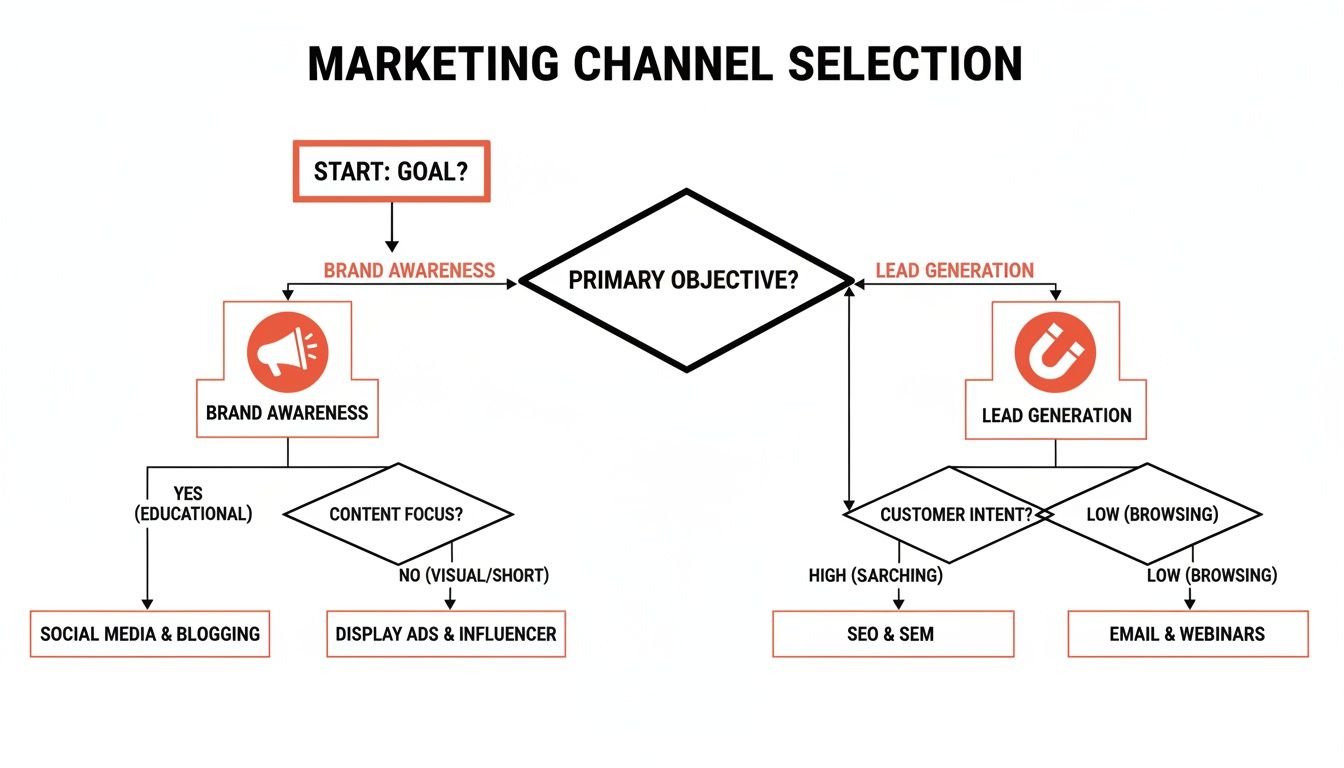 MARKETING CHANNEL SELECTION

START: GOAL?

BRAND AWARENESS

PRIMARY OBJECTIVE?

LEAD GENERATION

BRAND AWARENESS

LEAD GENERATION

YES (EDUCATIONAL)

CONTENT FOCUS?

NO (VISUAL/SHORT)

CUSTOMER INTENT?

LOW (BROWSING)

HIGH (SARCHING)

LOW (BROWSING)

SOCIAL MEDIA & BLOGGING

DISPLAY ADS & INFLUENCER

SEO & SEM

EMAIL & WEBINARS